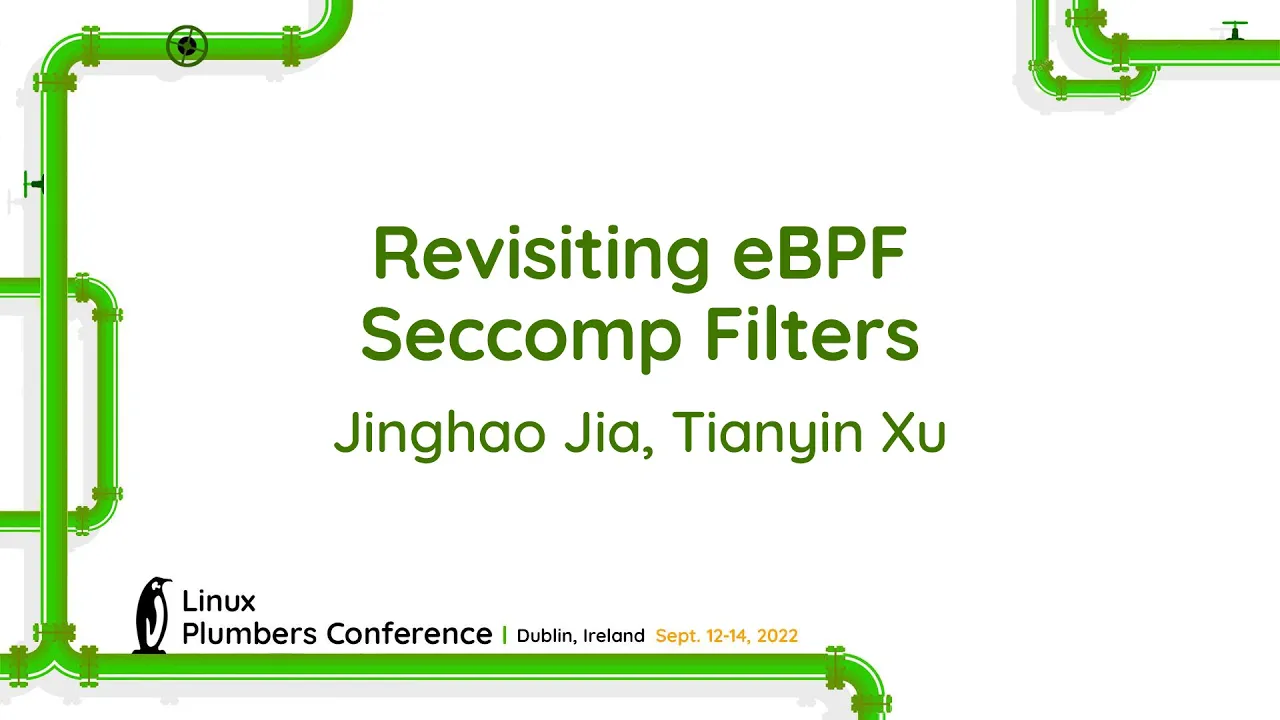 Revisiting eBPF Seccomp Filters

Jinghao Jia, Tianyin Xu

Linux Plumbers Conference | Dublin, Ireland Sept. 12-14, 2022